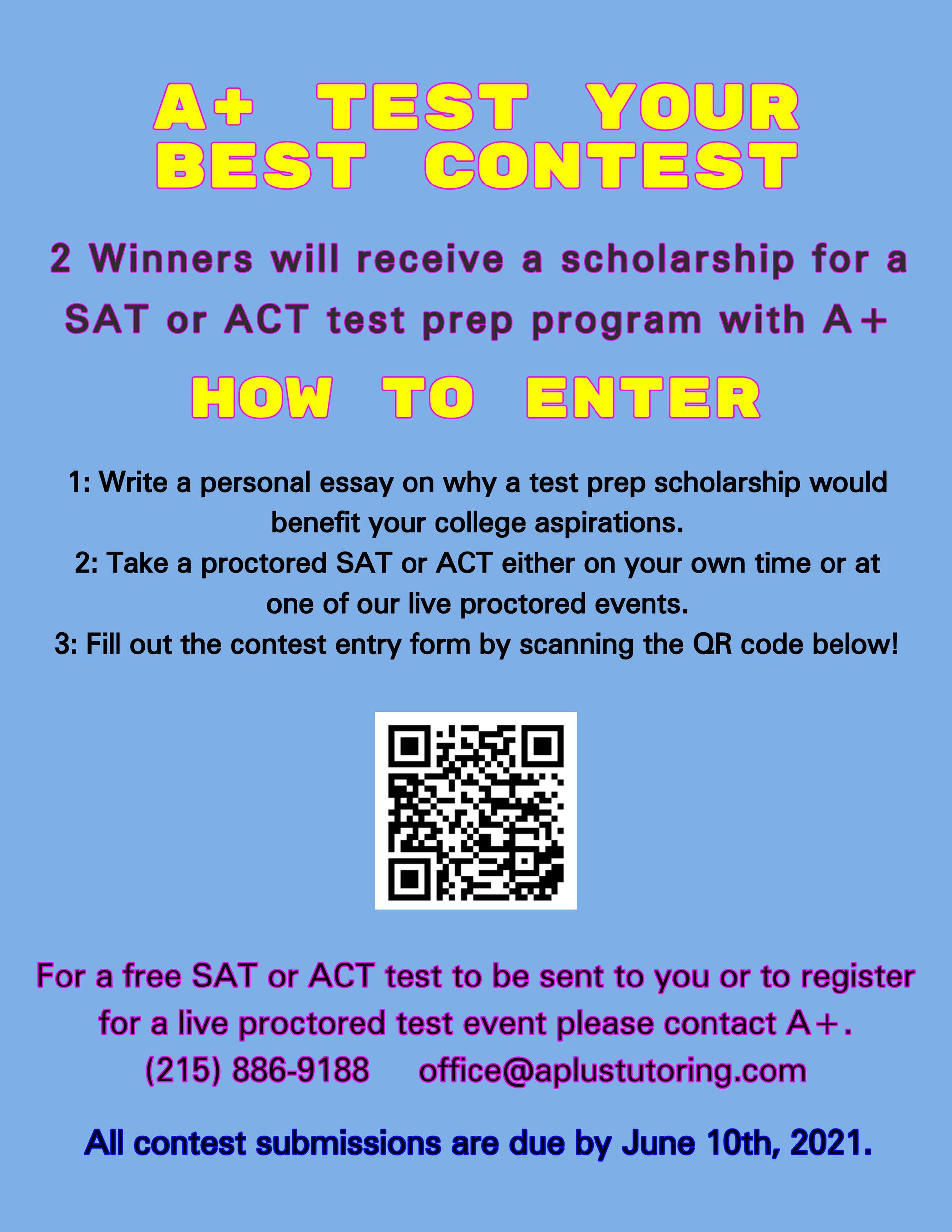 A+ TEST YOUR BEST CONTEST

2 Winners will receive a scholarship for a SAT or ACT test prep program with A+

HOW TO ENTER

1: Write a personal essay on why a test prep scholarship would benefit your college aspirations.
2: Take a proctored SAT or ACT either on your own time or at one of our live proctored events.
3: Fill out the contest entry form by scanning the QR code below!

For a free SAT or ACT test to be sent to you or to register for a live proctored test event please contact A+.
(215) 886-9188 office@aplustutoring.com

All contest submissions are due by June 10th, 2021.